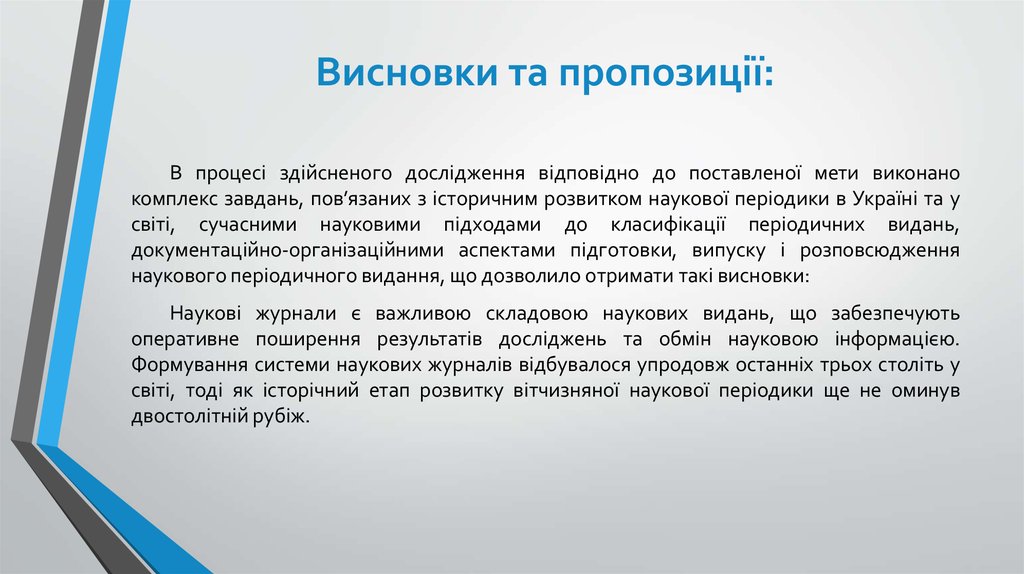 Висновки та пропозиції:

В процесі здійсненого дослідження відповідно до поставленої мети виконано комплекс завдань, пов'язаних з історичним розвитком наукової періодики в Україні та у світі, сучасними науковими підходами до класифікації періодичних видань, документаційно-організаційними аспектами підготовки, випуску і розповсюдження наукового періодичного видання, що дозволило отримати такі висновки:

Наукові журнали є важливою складовою наукових видань, що забезпечують оперативне поширення результатів досліджень та обмін науковою інформацією. Формування системи наукових журналів відбувалося упродовж останніх трьох століть у світі, тоді як історічний етап розвитку вітчизняної наукової періодики ще не оминув двостолітній рубіж.